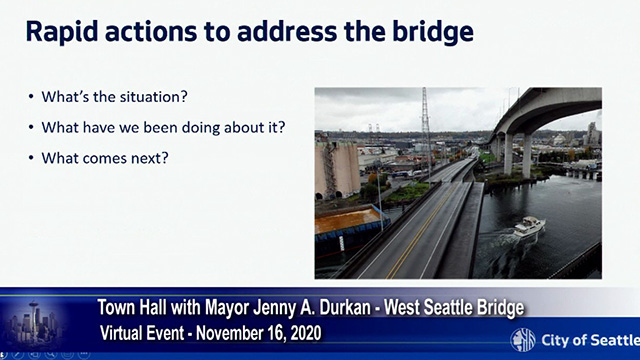 Rapid actions to address the bridge

• What's the situation?
• What have we been doing about it?
• What comes next?

Town Hall with Mayor Jenny A. Durkan - West Seattle Bridge
Virtual Event - November 16, 2020

City of Seattle